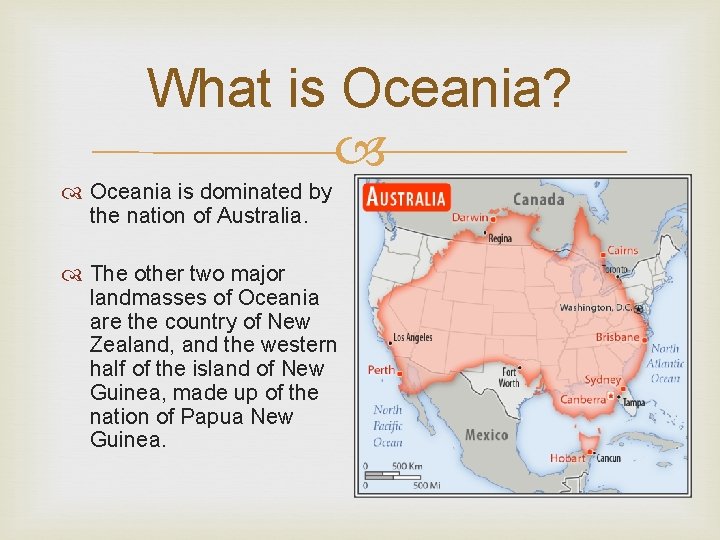 What is Oceania?

Oceania is dominated by the nation of Australia.

The other two major landmasses of Oceania are the country of New Zealand, and the western half of the island of New Guinea, made up of the nation of Papua New Guinea.

AUSTRALIA
Canada
Darwin
Regina
Cairns
Toronto
Washington, D.C.
Los Angeles
Brisbane
North Atlantic Ocean
Perth
Fort Worth
Sydney
Canberra
Tampa
North Pacific Ocean
Mexico
Hobart
Cancun
0 500 Km
0 500 Mi